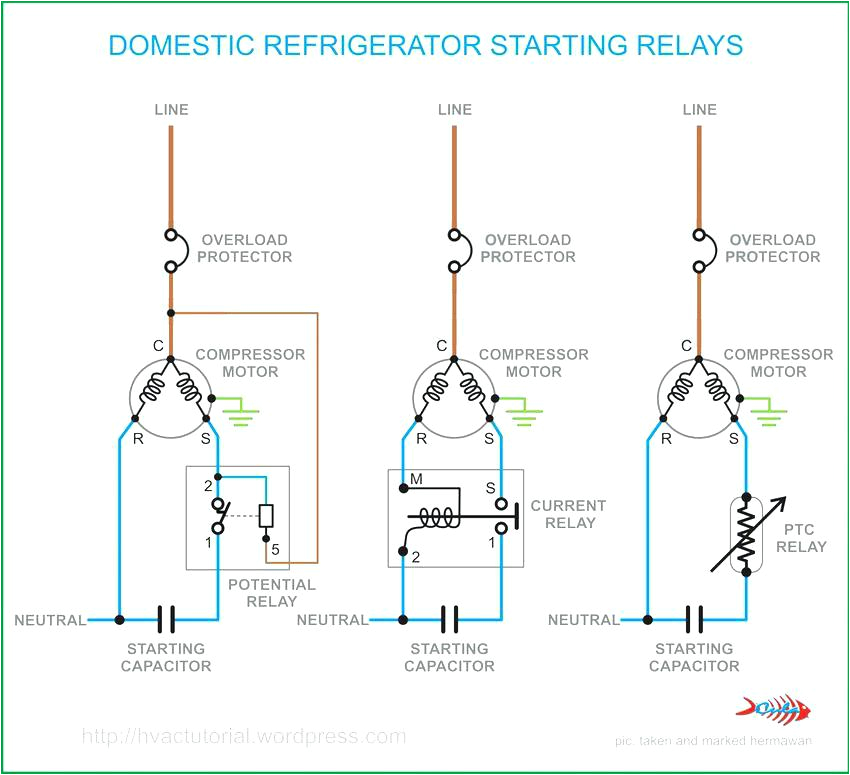 DOMESTIC REFRIGERATOR STARTING RELAYS

LINE

OVERLOAD PROTECTOR

C

COMPRESSOR MOTOR

R

S

2

1

5

POTENTIAL RELAY

NEUTRAL

STARTING CAPACITOR

LINE

OVERLOAD PROTECTOR

C

COMPRESSOR MOTOR

R

S

M

S

2

1

CURRENT RELAY

NEUTRAL

STARTING CAPACITOR

LINE

OVERLOAD PROTECTOR

C

COMPRESSOR MOTOR

R

S

PTC RELAY

NEUTRAL

STARTING CAPACITOR

http://hvactutorial.wordpress.com

pic. taken and marked hermawan